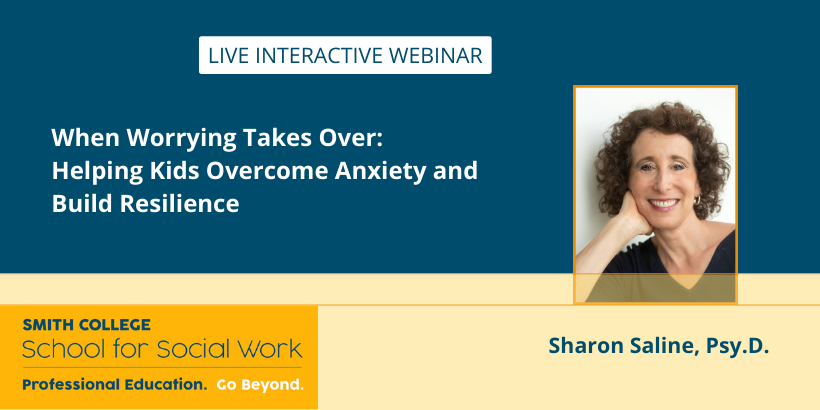 LIVE INTERACTIVE WEBINAR

When Worrying Takes Over: Helping Kids Overcome Anxiety and Build Resilience

SMITH COLLEGE
School for Social Work
Professional Education. Go Beyond.

Sharon Saline, Psy.D.